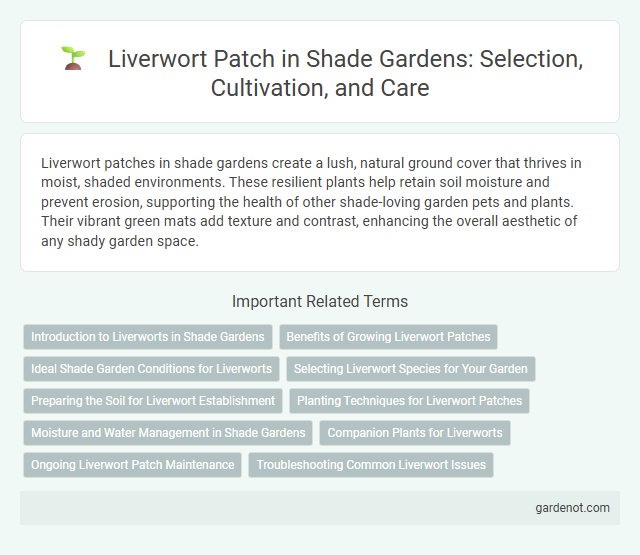 Liverwort Patch in Shade Gardens: Selection, Cultivation, and Care

Liverwort patches in shade gardens create a lush, natural ground cover that thrives in moist, shaded environments. These resilient plants help retain soil moisture and prevent erosion, supporting the health of other shade-loving garden pets and plants. Their vibrant green mats add texture and contrast, enhancing the overall aesthetic of any shady garden space.

Important Related Terms

Introduction to Liverworts in Shade Gardens

Benefits of Growing Liverwort Patches

Ideal Shade Garden Conditions for Liverworts

Selecting Liverwort Species for Your Garden

Preparing the Soil for Liverwort Establishment

Planting Techniques for Liverwort Patches

Moisture and Water Management in Shade Gardens

Companion Plants for Liverworts

Ongoing Liverwort Patch Maintenance

Troubleshooting Common Liverwort Issues

gardenot.com